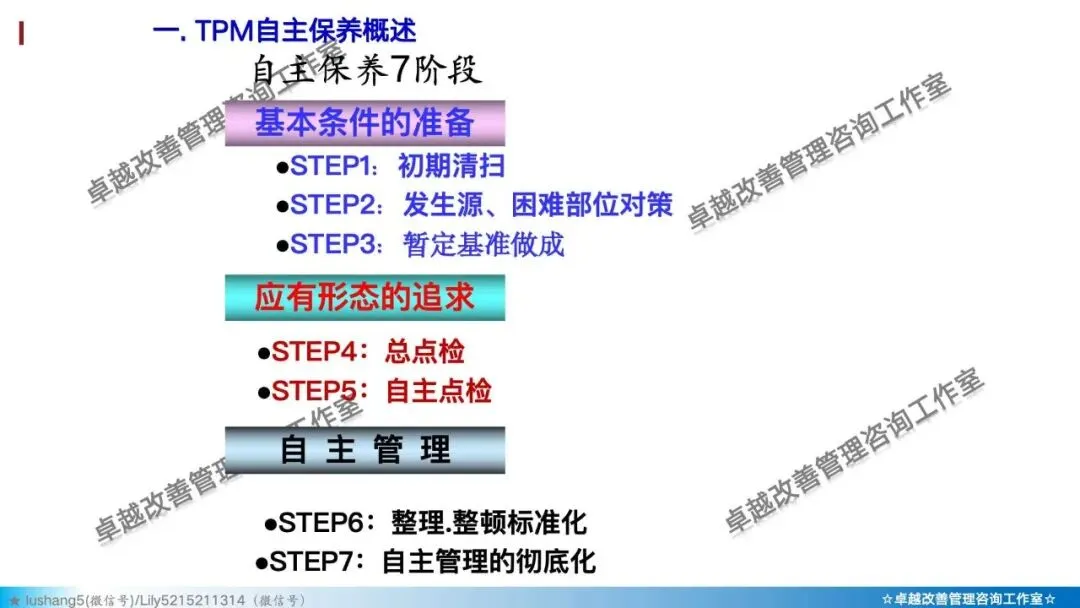 一. TPM自主保养概述

自主保养7阶段

基本条件的准备

●STEP1：初期清扫
●STEP2：发生源、困难部位对策
●STEP3：暂定基准做成

应有形态的追求

●STEP4：总点检
●STEP5：自主点检

自 主 管 理

●STEP6：整理.整顿标准化
●STEP7：自主管理的彻底化

卓越改善管理咨询工作室
卓越改善管理咨询工作室
卓越改善管理咨询工作室
卓越改善管理咨询工作室

★ lushang5(微信号)/Lily5215211314（微信号）

☆卓越改善管理咨询工作室☆